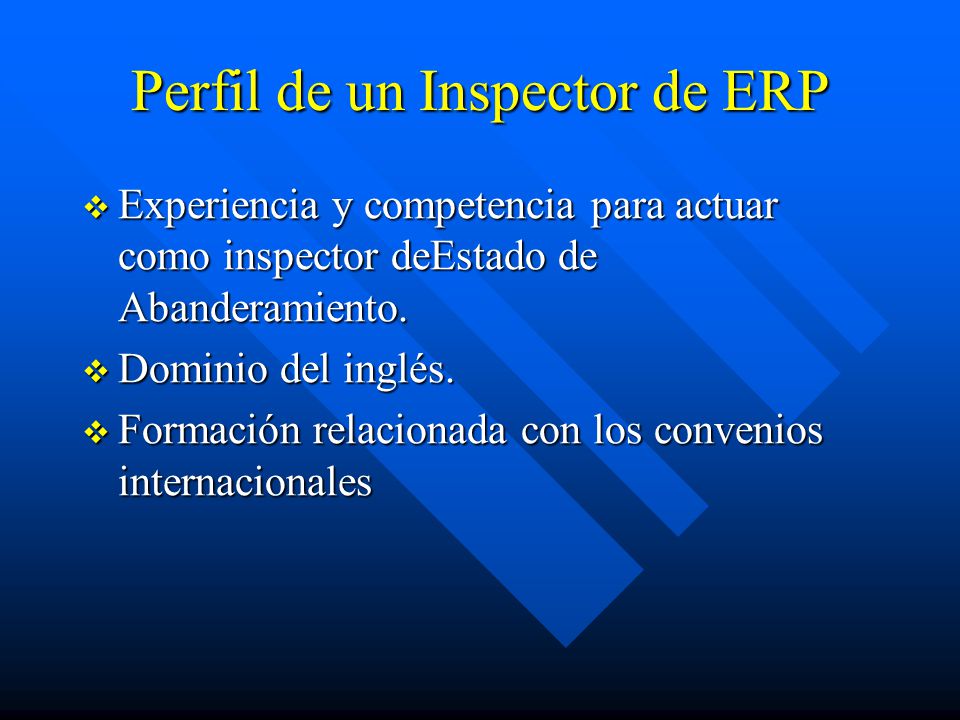 Perfil de un Inspector de ERP

❖ Experiencia y competencia para actuar como inspector deEstado de Abanderamiento.

❖ Dominio del inglés.

❖ Formación relacionada con los convenios internacionales